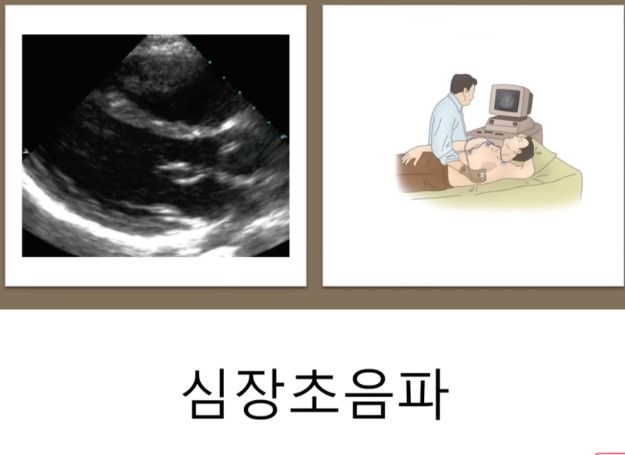 심장초음파